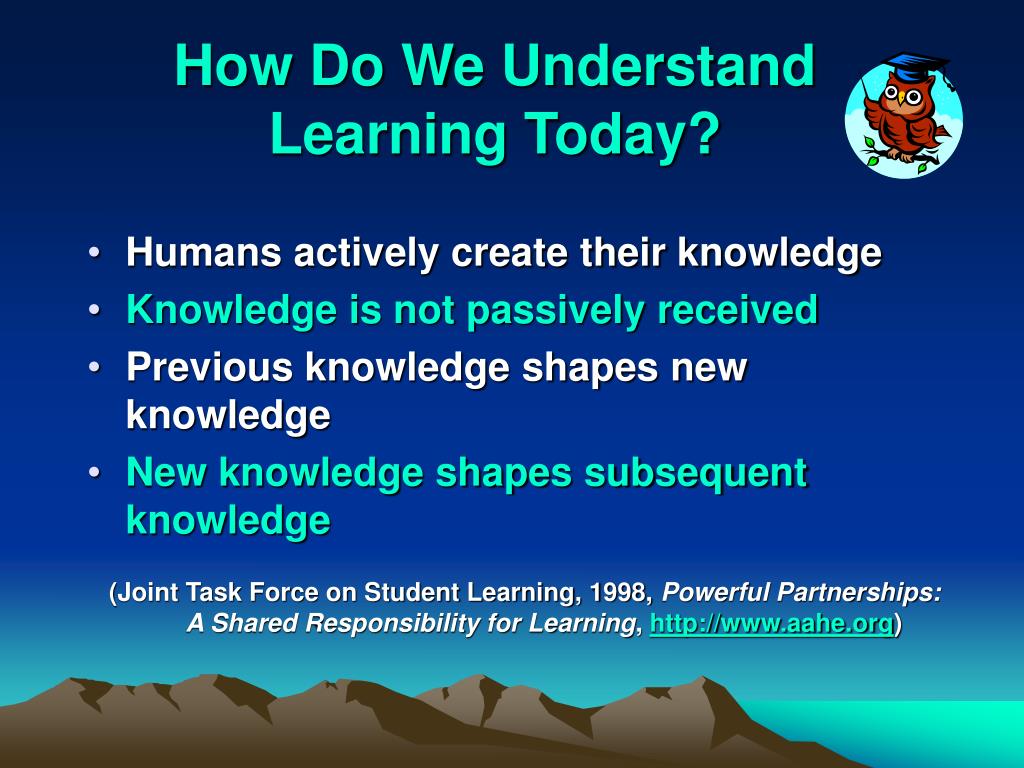 How Do We Understand Learning Today?

• Humans actively create their knowledge
• Knowledge is not passively received
• Previous knowledge shapes new knowledge
• New knowledge shapes subsequent knowledge

(Joint Task Force on Student Learning, 1998, Powerful Partnerships: A Shared Responsibility for Learning, http://www.aahe.org)